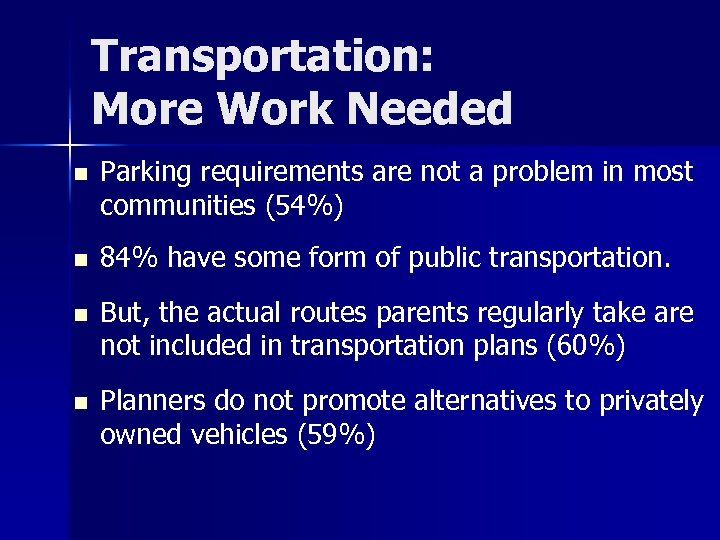 Transportation:
More Work Needed

- Parking requirements are not a problem in most communities (54%)
- 84% have some form of public transportation.
- But, the actual routes parents regularly take are not included in transportation plans (60%)
- Planners do not promote alternatives to privately owned vehicles (59%)